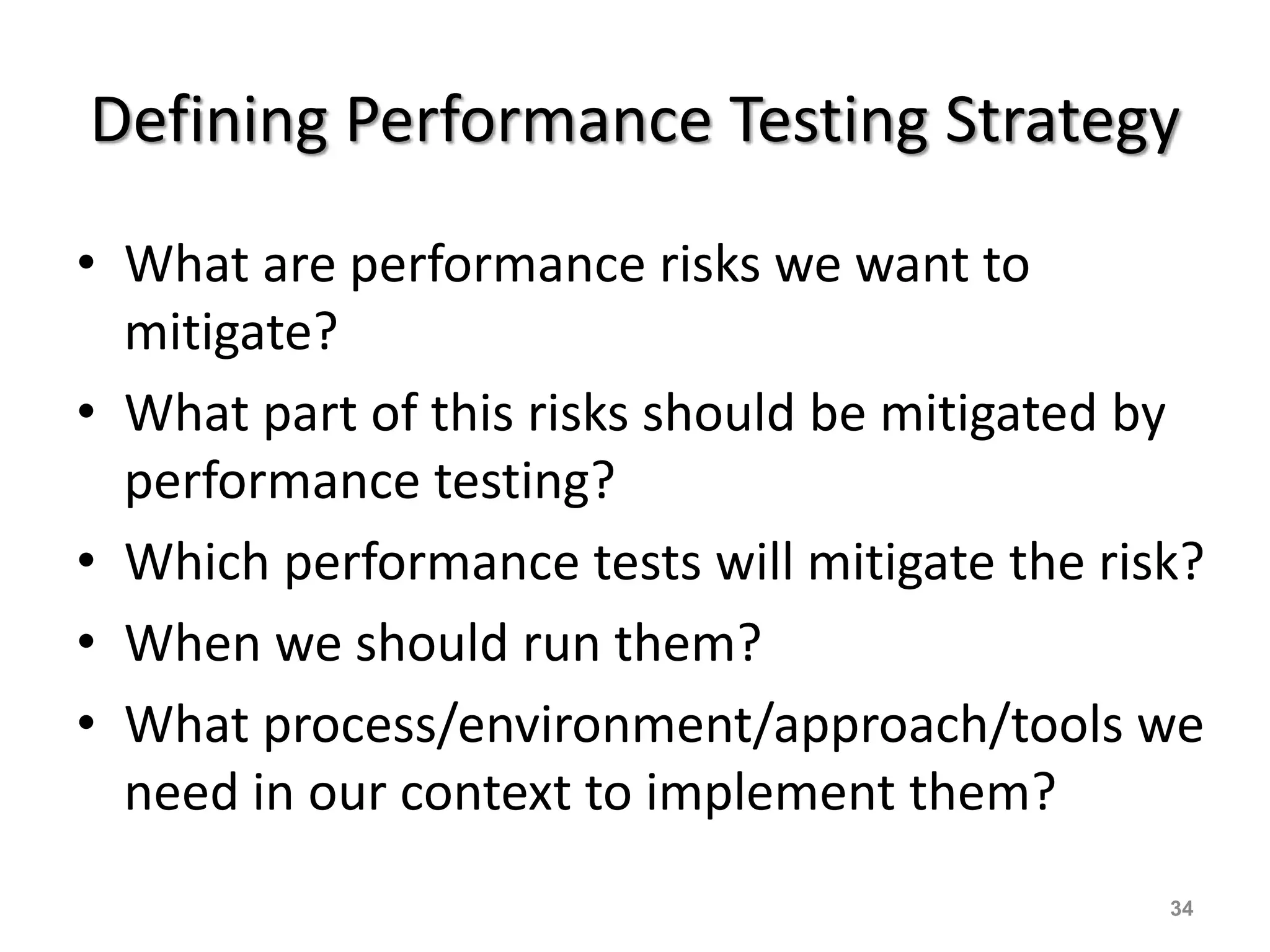 Defining Performance Testing Strategy

• What are performance risks we want to mitigate?

• What part of this risks should be mitigated by performance testing?

• Which performance tests will mitigate the risk?

• When we should run them?

• What process/environment/approach/tools we need in our context to implement them?

34